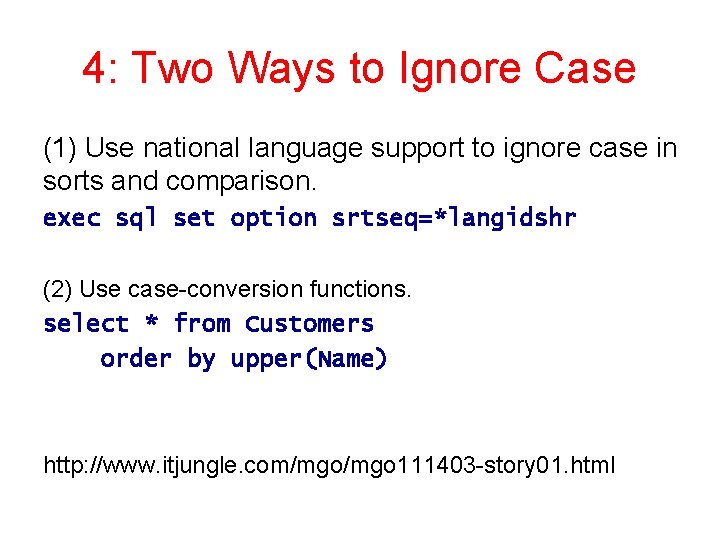 4: Two Ways to Ignore Case

(1) Use national language support to ignore case in sorts and comparison.

exec sql set option srtseq=*langidshr

(2) Use case-conversion functions.

select * from Customers
    order by upper(Name)

http://www.itjungle.com/mgo/mgo111403-story01.html